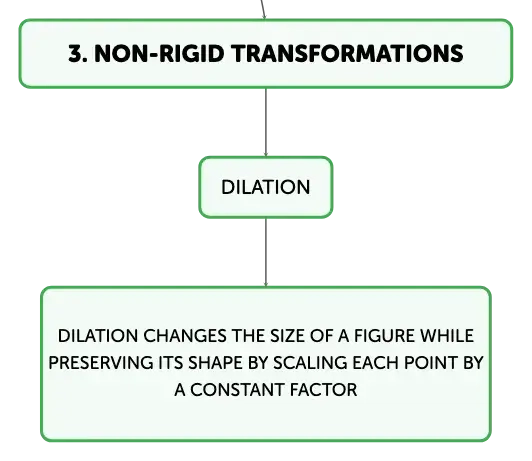 3. NON-RIGID TRANSFORMATIONS

DILATION

DILATION CHANGES THE SIZE OF A FIGURE WHILE PRESERVING ITS SHAPE BY SCALING EACH POINT BY A CONSTANT FACTOR